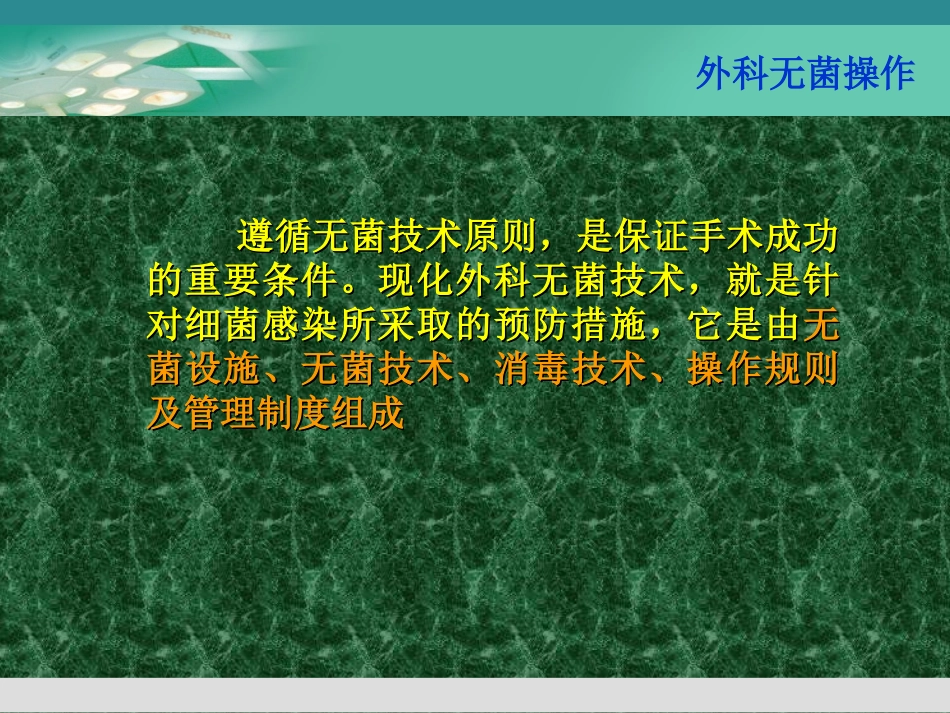 外科无菌操作

遵循无菌技术原则，是保证手术成功的重要条件。现化外科无菌技术，就是针对细菌感染所采取的预防措施，它是由无菌设施、无菌技术、消毒技术、操作规则及管理制度组成